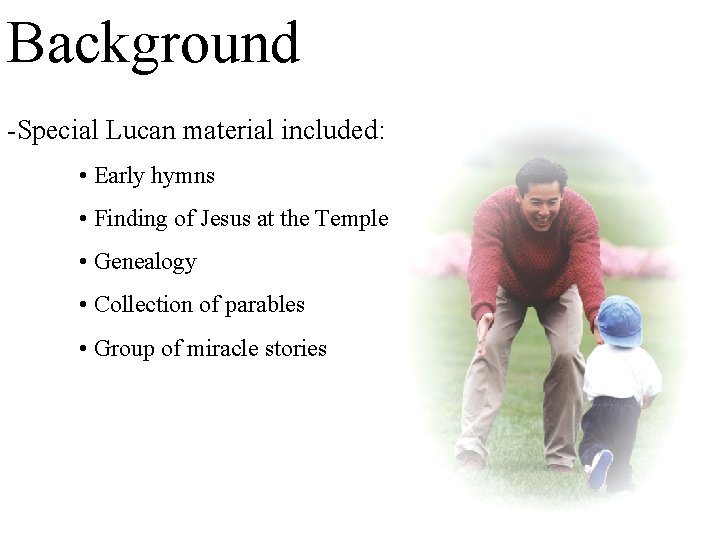 Background

-Special Lucan material included:

• Early hymns

• Finding of Jesus at the Temple

• Genealogy

• Collection of parables

• Group of miracle stories